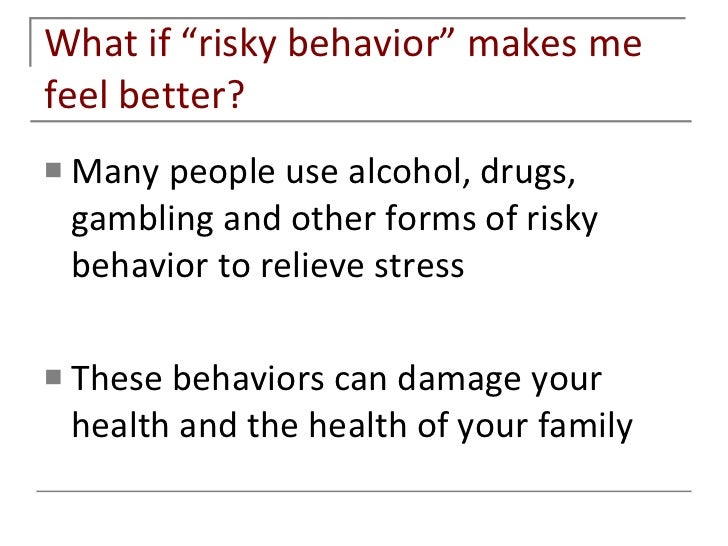 What if “risky behavior” makes me feel better?

▪ Many people use alcohol, drugs, gambling and other forms of risky behavior to relieve stress

▪ These behaviors can damage your health and the health of your family